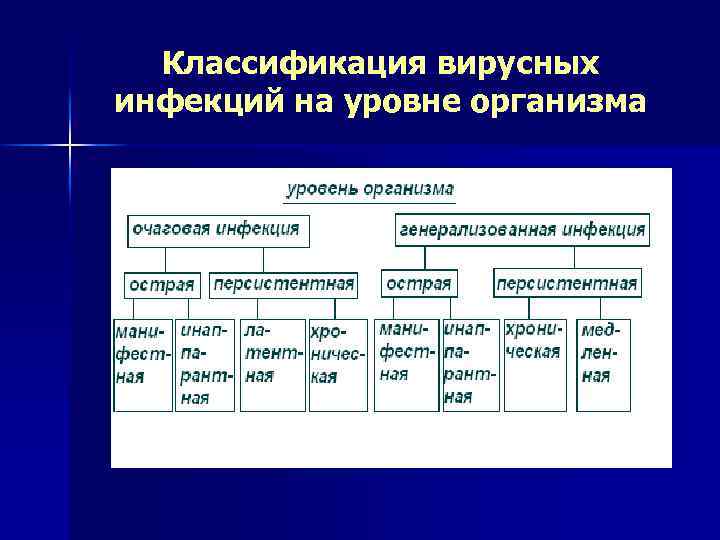 Классификация вирусных инфекций на уровне организма

уровень организма

очаговая инфекция

генерализованная инфекция

острая

персистентная

острая

персистентная

манифестная

инаппарантная

латентная

хроническая

манифестная

инаппарантная

хроническая

медленная